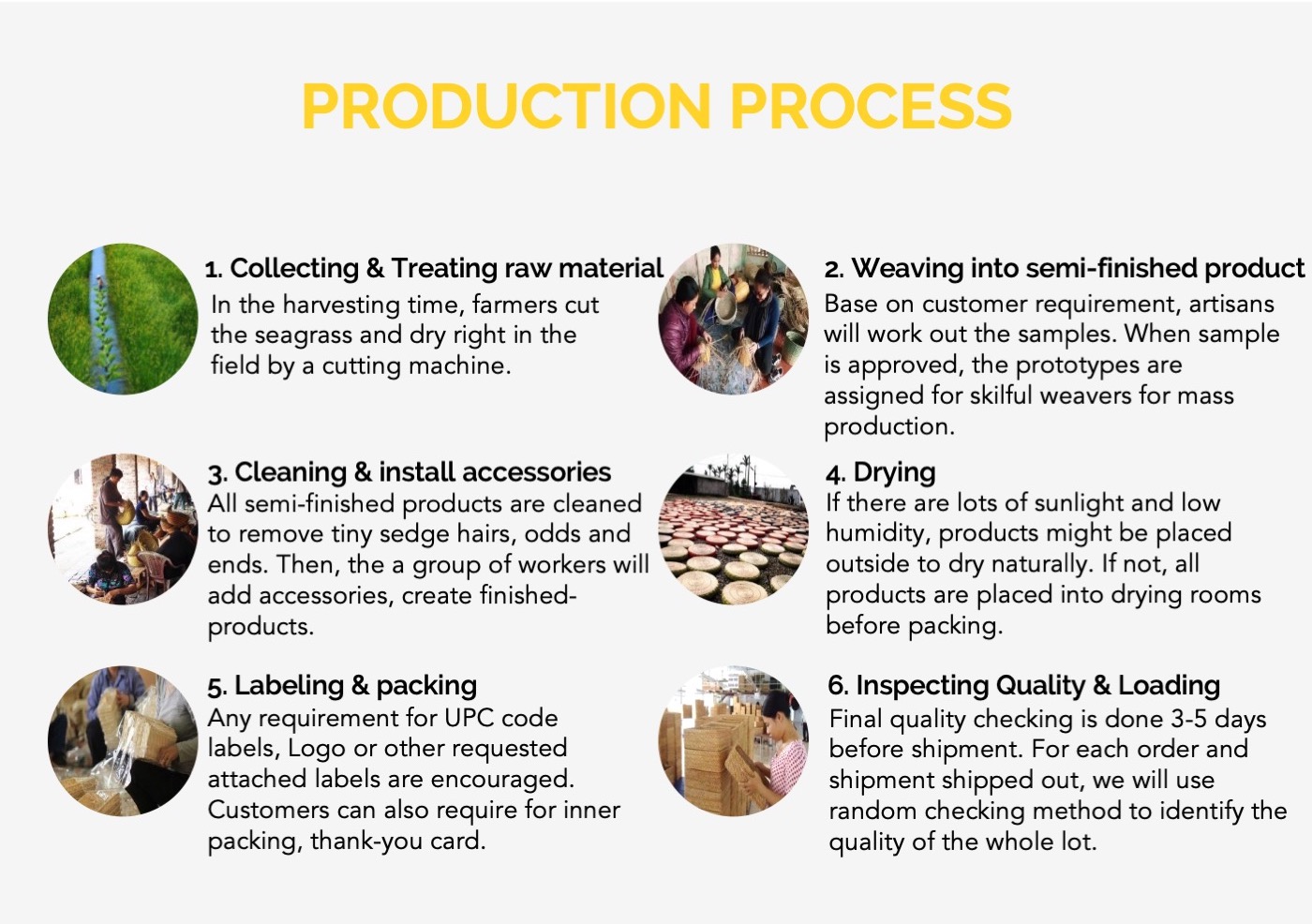 PRODUCTION PROCESS

1. Collecting & Treating raw material
In the harvesting time, farmers cut the seagrass and dry right in the field by a cutting machine.

2. Weaving into semi-finished product
Base on customer requirement, artisans will work out the samples. When sample is approved, the prototypes are assigned for skilful weavers for mass production.

3. Cleaning & install accessories
All semi-finished products are cleaned to remove tiny sedge hairs, odds and ends. Then, the a group of workers will add accessories, create finished-products.

4. Drying
If there are lots of sunlight and low humidity, products might be placed outside to dry naturally. If not, all products are placed into drying rooms before packing.

5. Labeling & packing
Any requirement for UPC code labels, Logo or other requested attached labels are encouraged. Customers can also require for inner packing, thank-you card.

6. Inspecting Quality & Loading
Final quality checking is done 3-5 days before shipment. For each order and shipment shipped out, we will use random checking method to identify the quality of the whole lot.